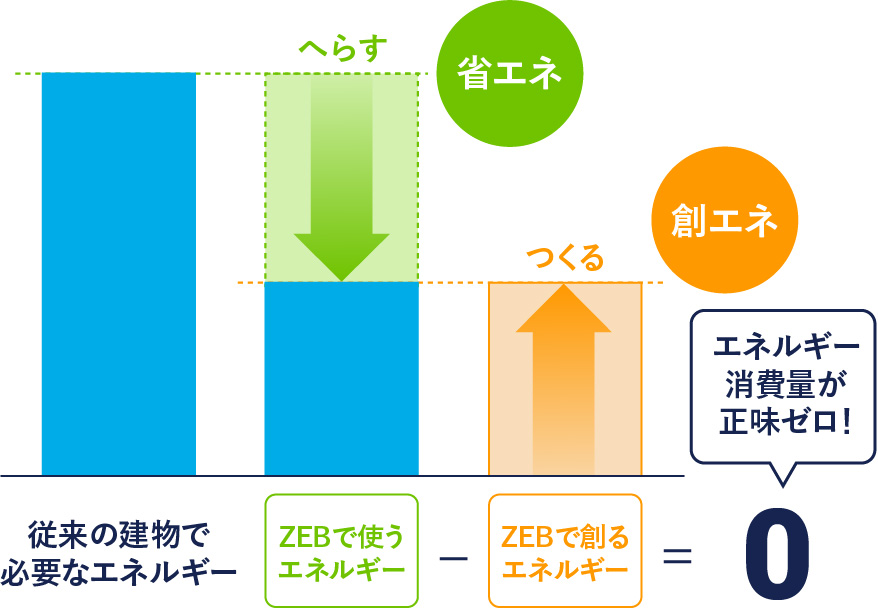 へらす

省エネ

創エネ

つくる

エネルギー消費量が正味ゼロ!

従来の建物で必要なエネルギー

ZEBで使うエネルギー

－

ZEBで創るエネルギー

＝

0